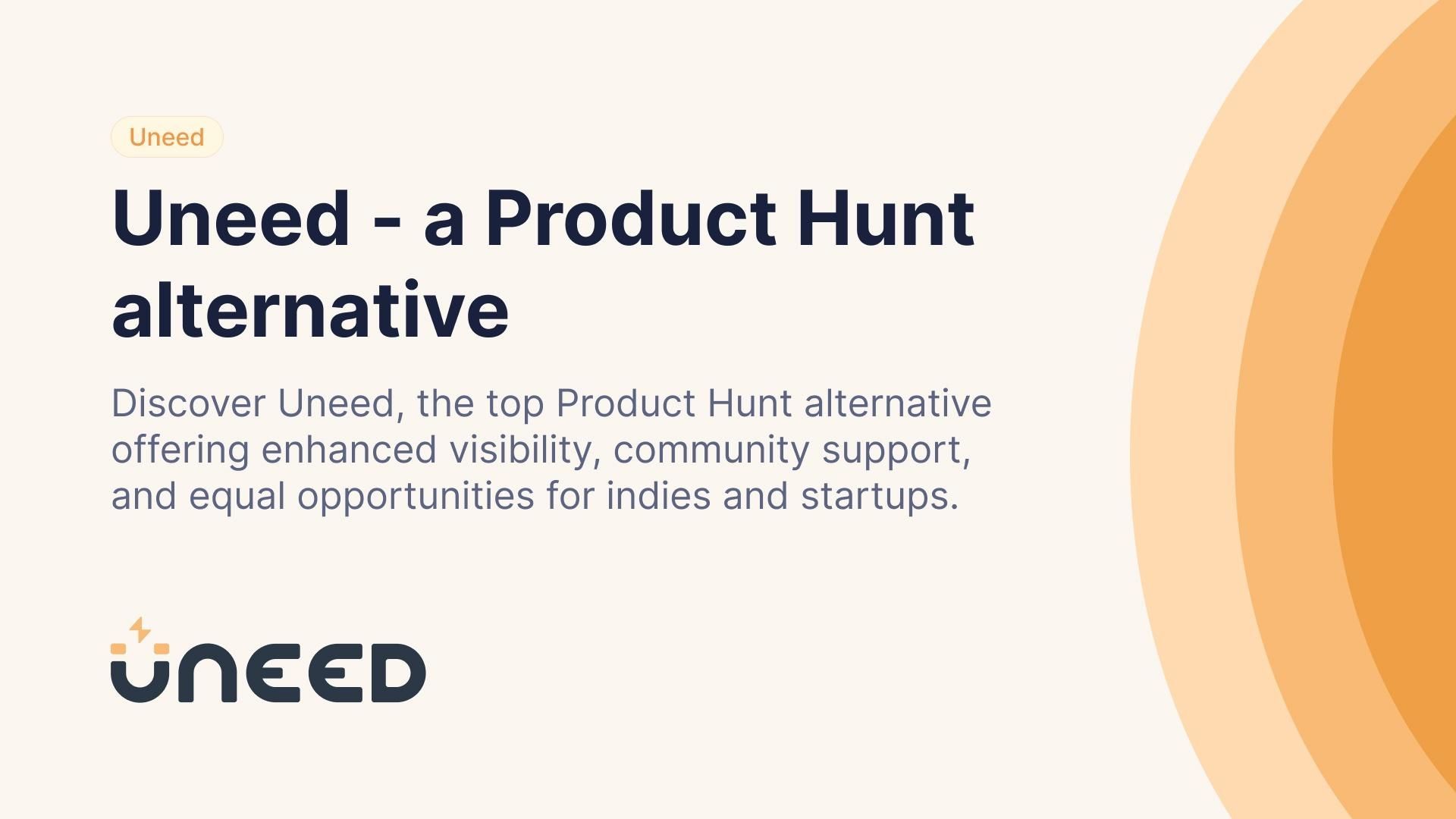 Uneed

Uneed - a Product Hunt alternative

Discover Uneed, the top Product Hunt alternative offering enhanced visibility, community support, and equal opportunities for indies and startups.

UNEED